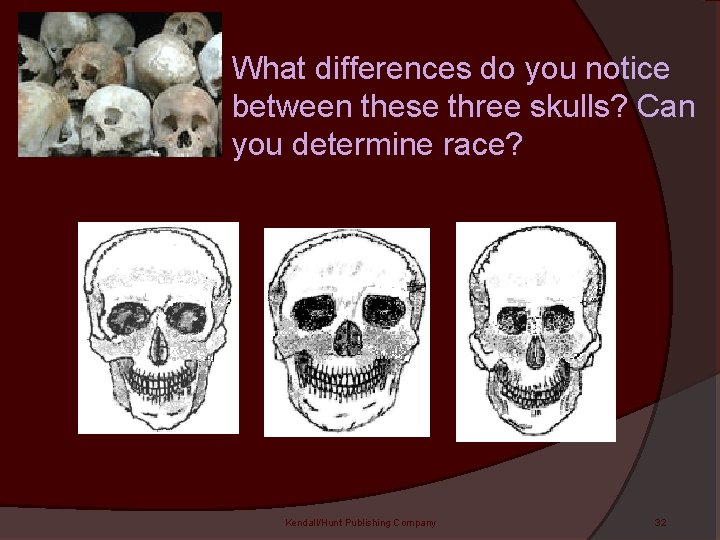 What differences do you notice between these three skulls? Can you determine race?

Kendall/Hunt Publishing Company

32